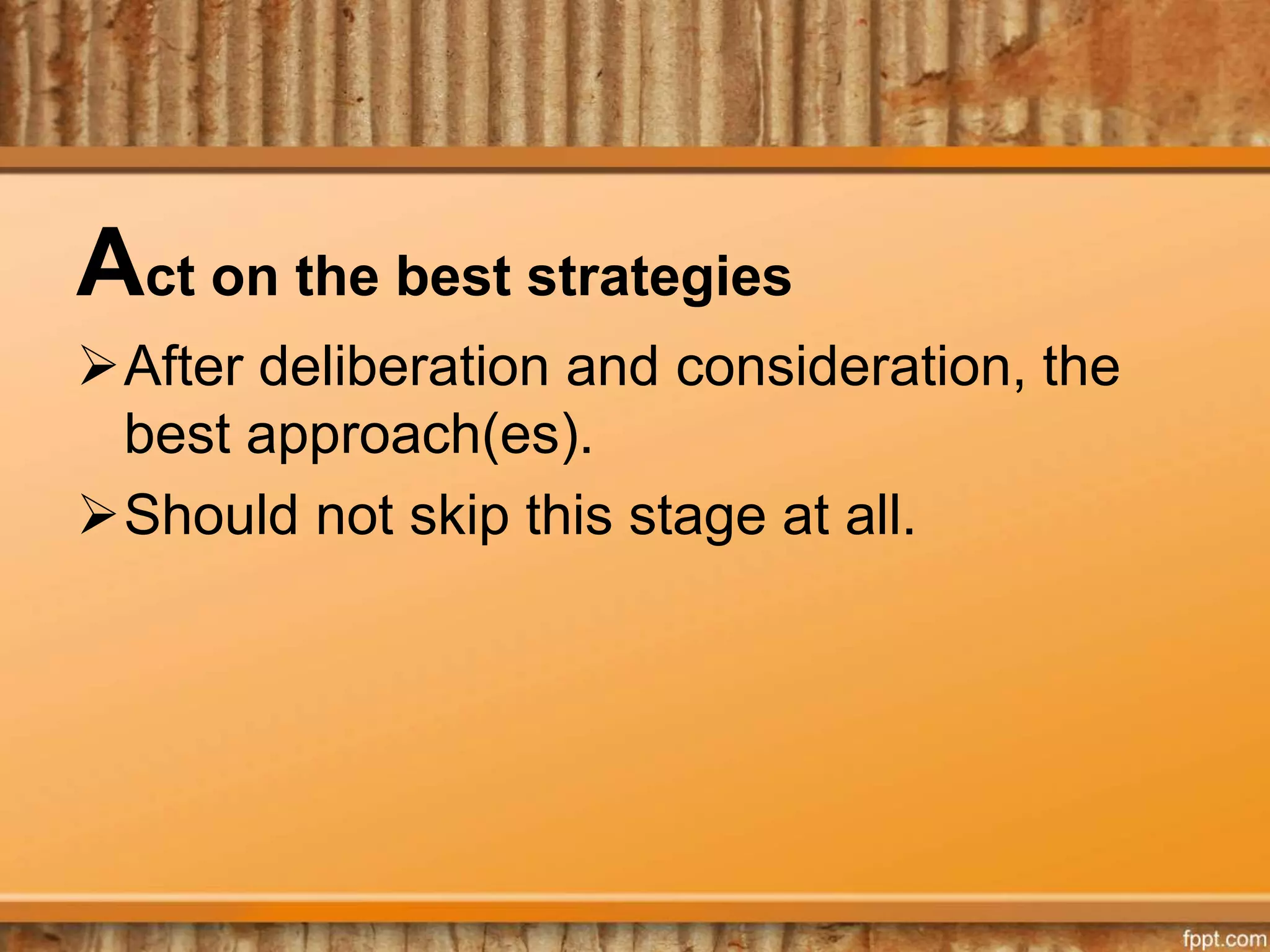 Act on the best strategies

➢ After deliberation and consideration, the best approach(es).

➢ Should not skip this stage at all.

fppt.com